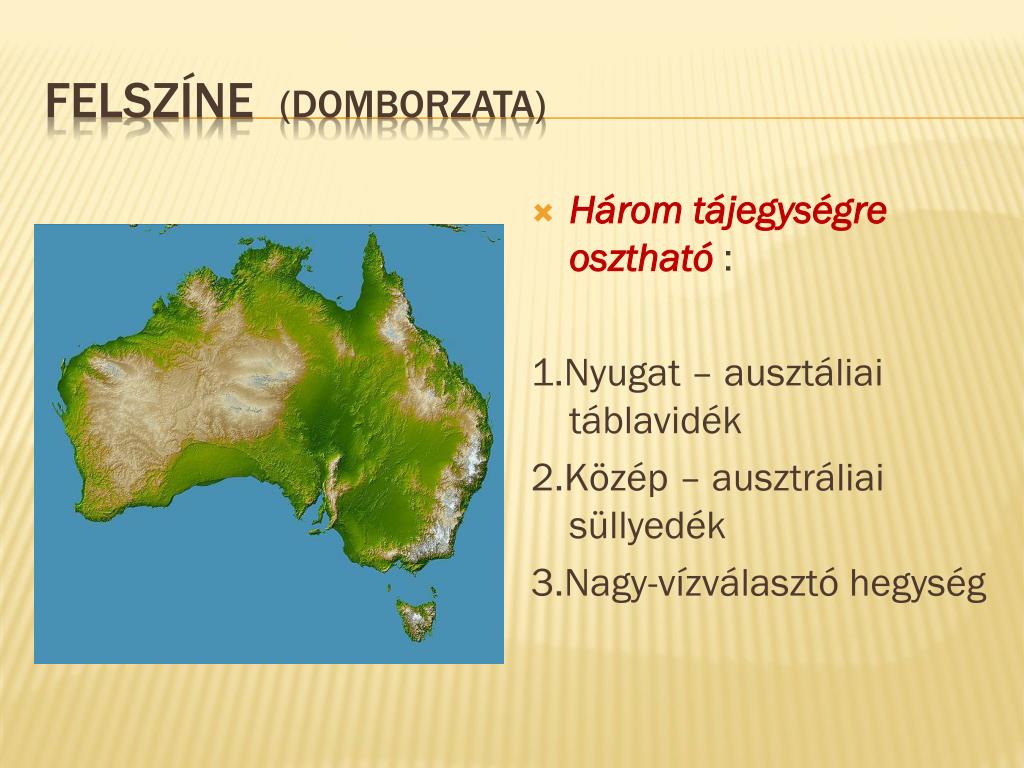 FELSZÍNE (DOMBORZATA)

Három tájegységre osztható :

1.Nyugat – ausztáliai táblavidék
2.Közép – ausztráliai süllyedék
3.Nagy-vízválasztó hegység